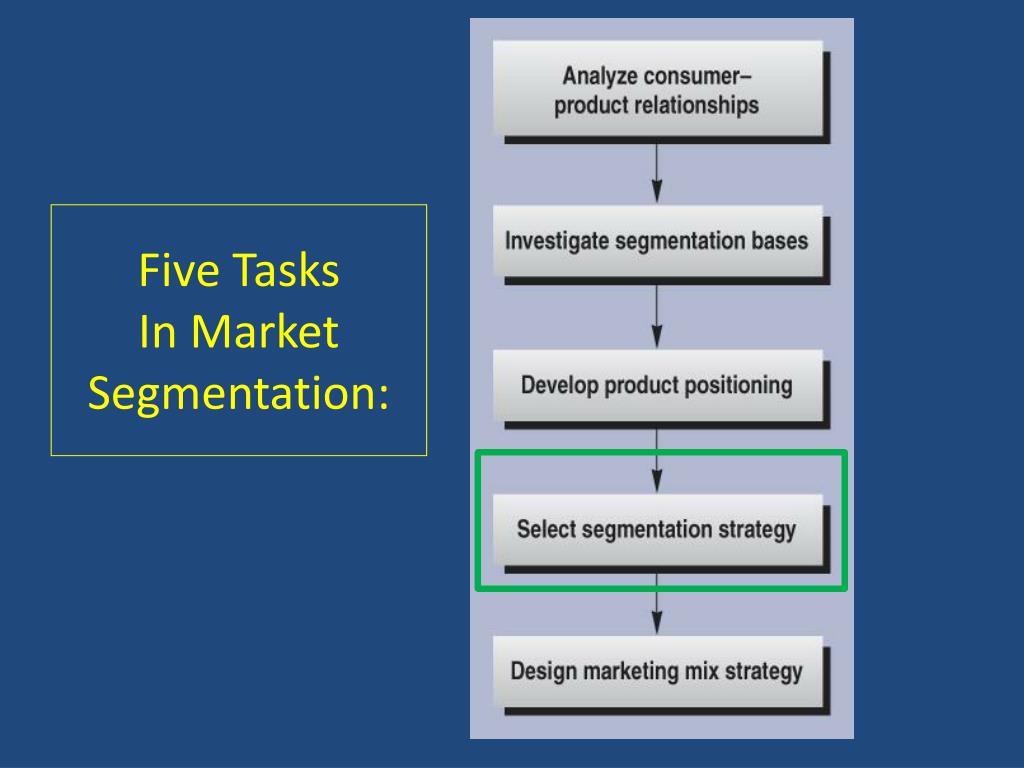 Five Tasks
In Market
Segmentation:

Analyze consumer–product relationships

Investigate segmentation bases

Develop product positioning

Select segmentation strategy

Design marketing mix strategy